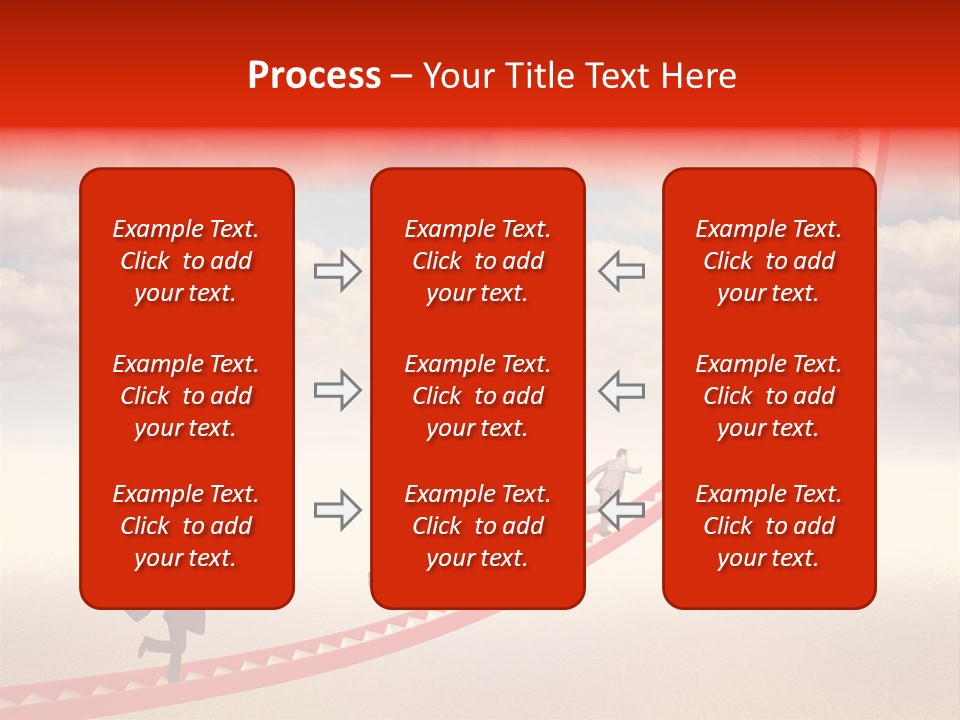 Process – Your Title Text Here

Example Text. Click to add your text.

Example Text. Click to add your text.

Example Text. Click to add your text.

Example Text. Click to add your text.

Example Text. Click to add your text.

Example Text. Click to add your text.

Example Text. Click to add your text.

Example Text. Click to add your text.

Example Text. Click to add your text.